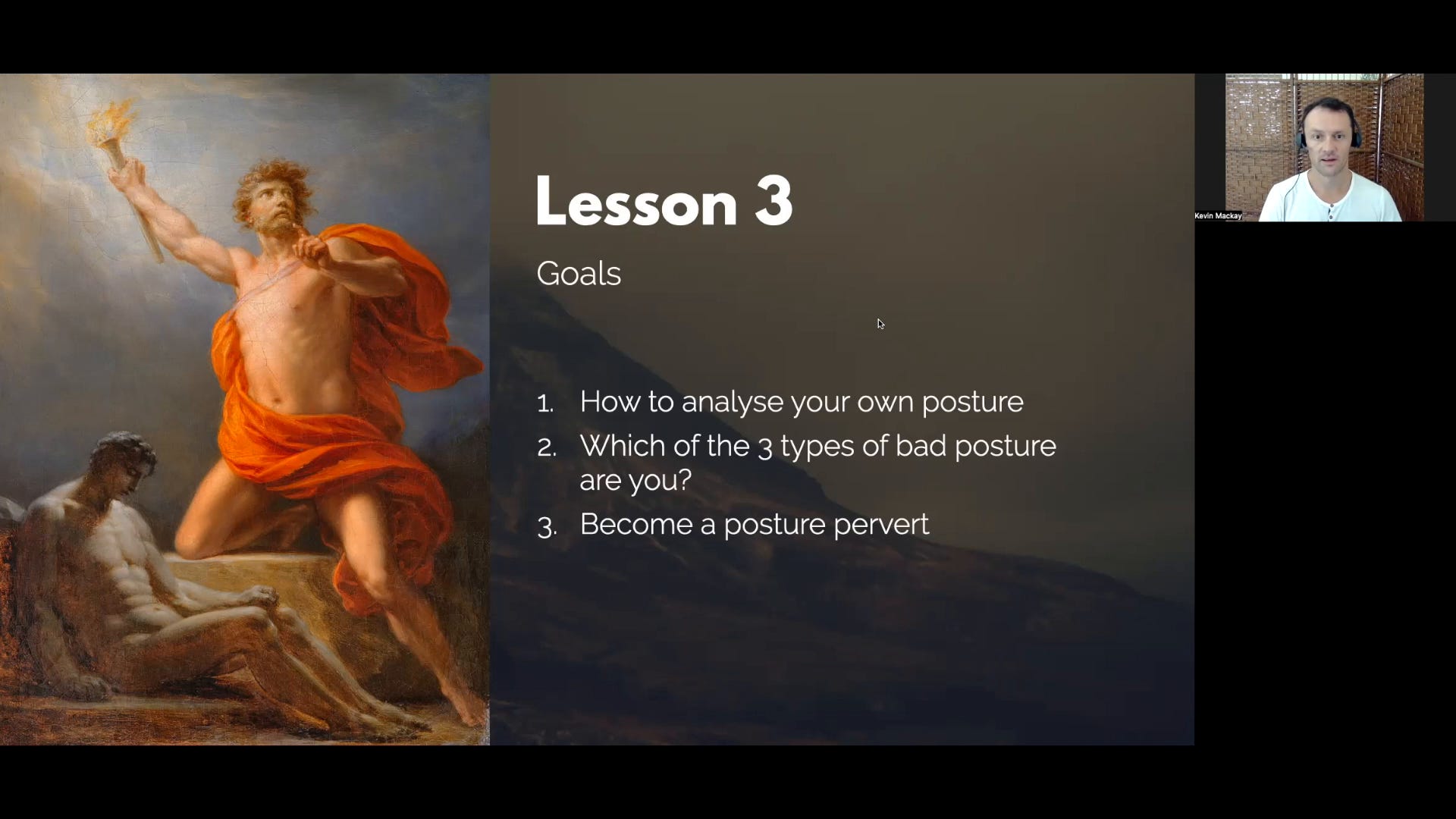 Lesson 3

Goals

1. How to analyse your own posture
2. Which of the 3 types of bad posture are you?
3. Become a posture pervert

Kevin Mackay